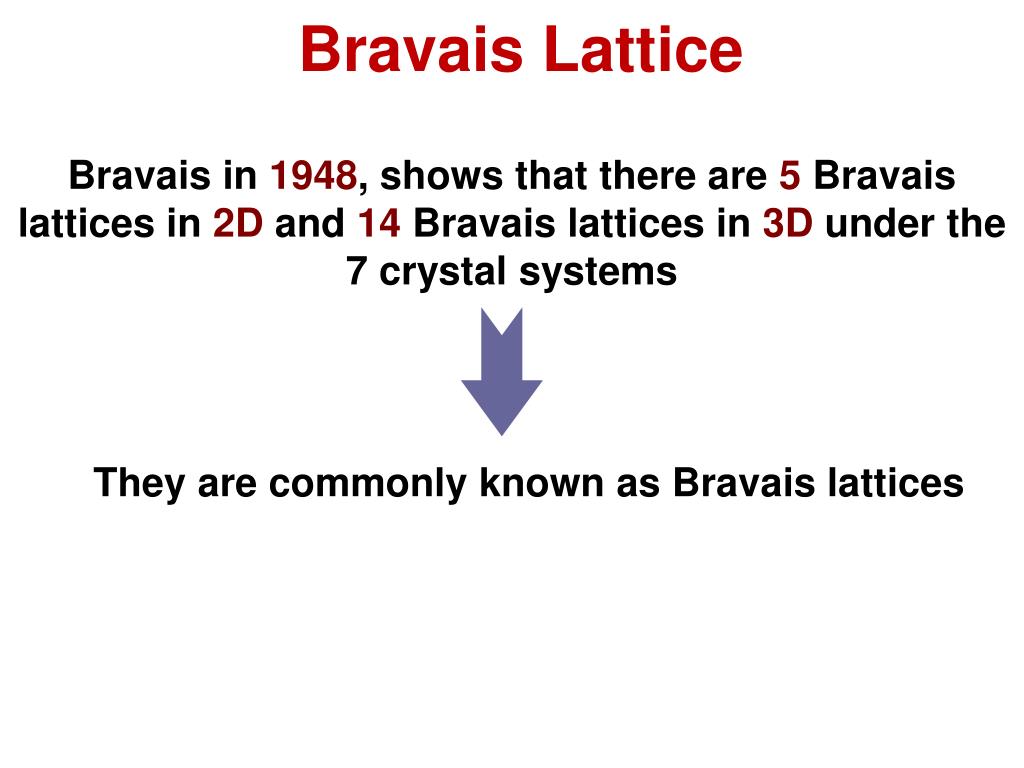 Bravais Lattice

Bravais in 1948, shows that there are 5 Bravais lattices in 2D and 14 Bravais lattices in 3D under the 7 crystal systems

They are commonly known as Bravais lattices